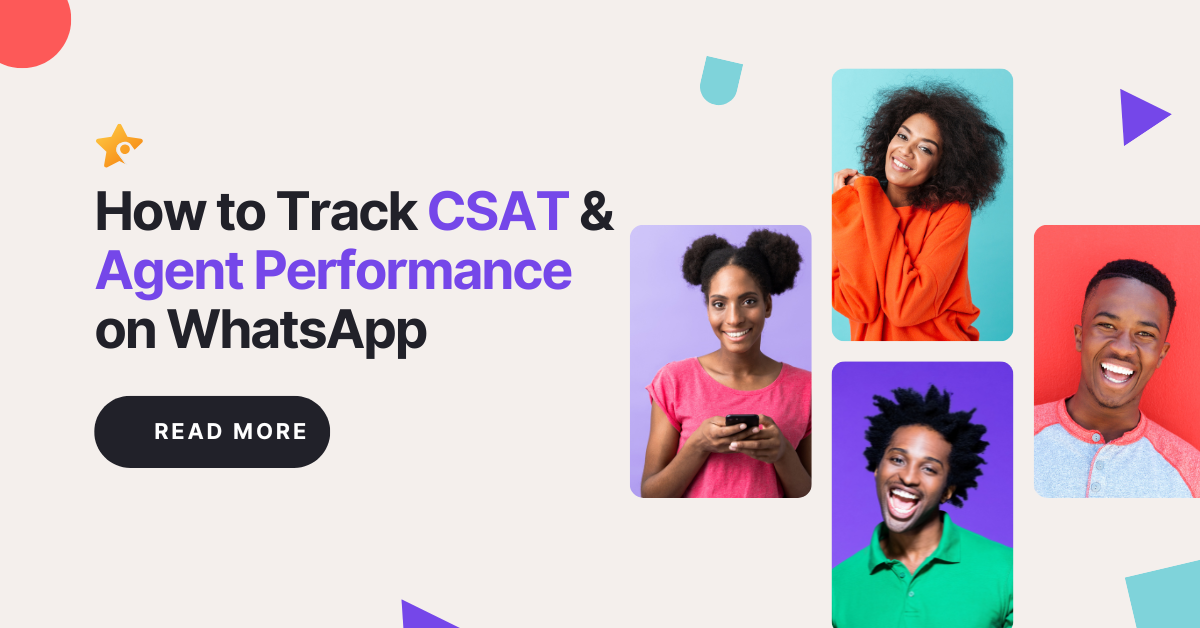 How to Track CSAT & Agent Performance on WhatsApp

READ MORE